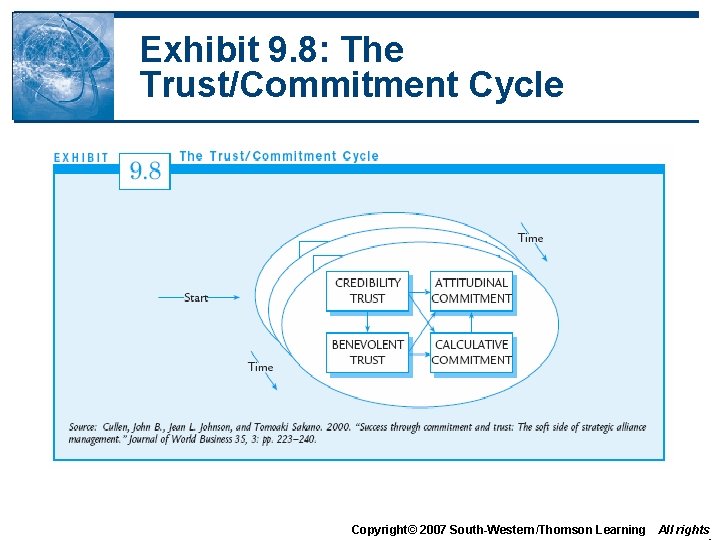 Exhibit 9.8: The Trust/Commitment Cycle

EXHIBIT 9.8 The Trust/Commitment Cycle

Time

Start

CREDIBILITY TRUST

ATTITUDINAL COMMITMENT

BENEVOLENT TRUST

CALCULATIVE COMMITMENT

Time

Source: Cullen, John B., Jean L. Johnson, and Tomoaki Sakano. 2000. "Success through commitment and trust: The soft side of strategic alliance management." Journal of World Business 35, 3: pp. 223–240.

Copyright© 2007 South-Western/Thomson Learning All rights